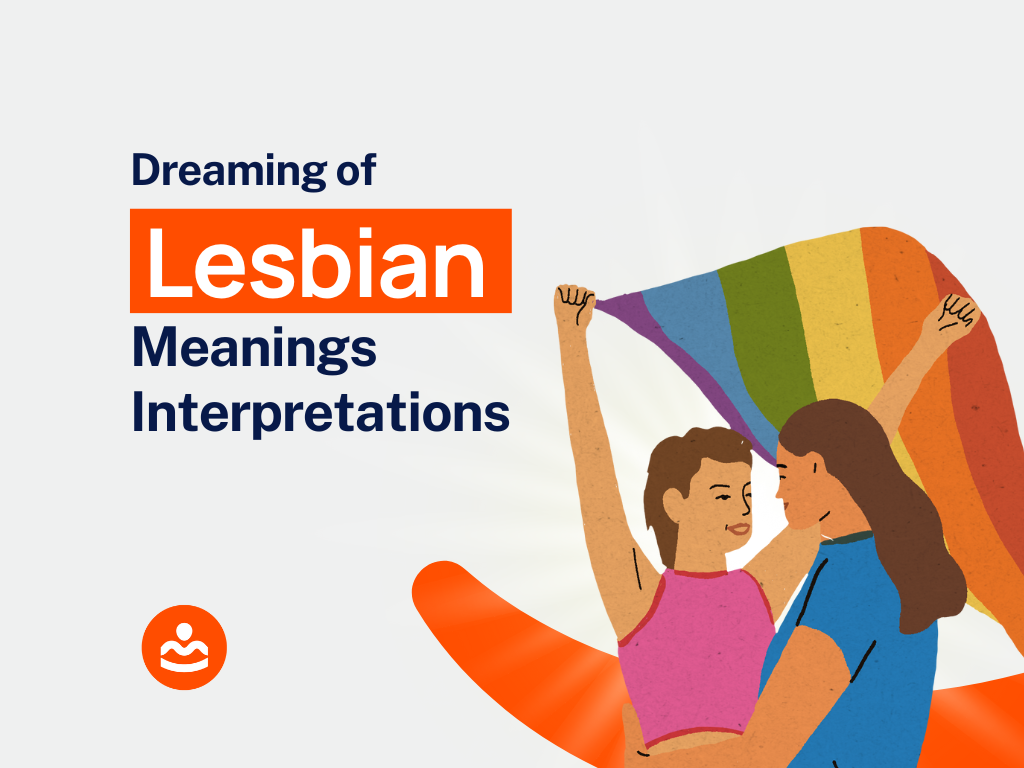 Dreaming of
Lesbian
Meanings
Interpretations